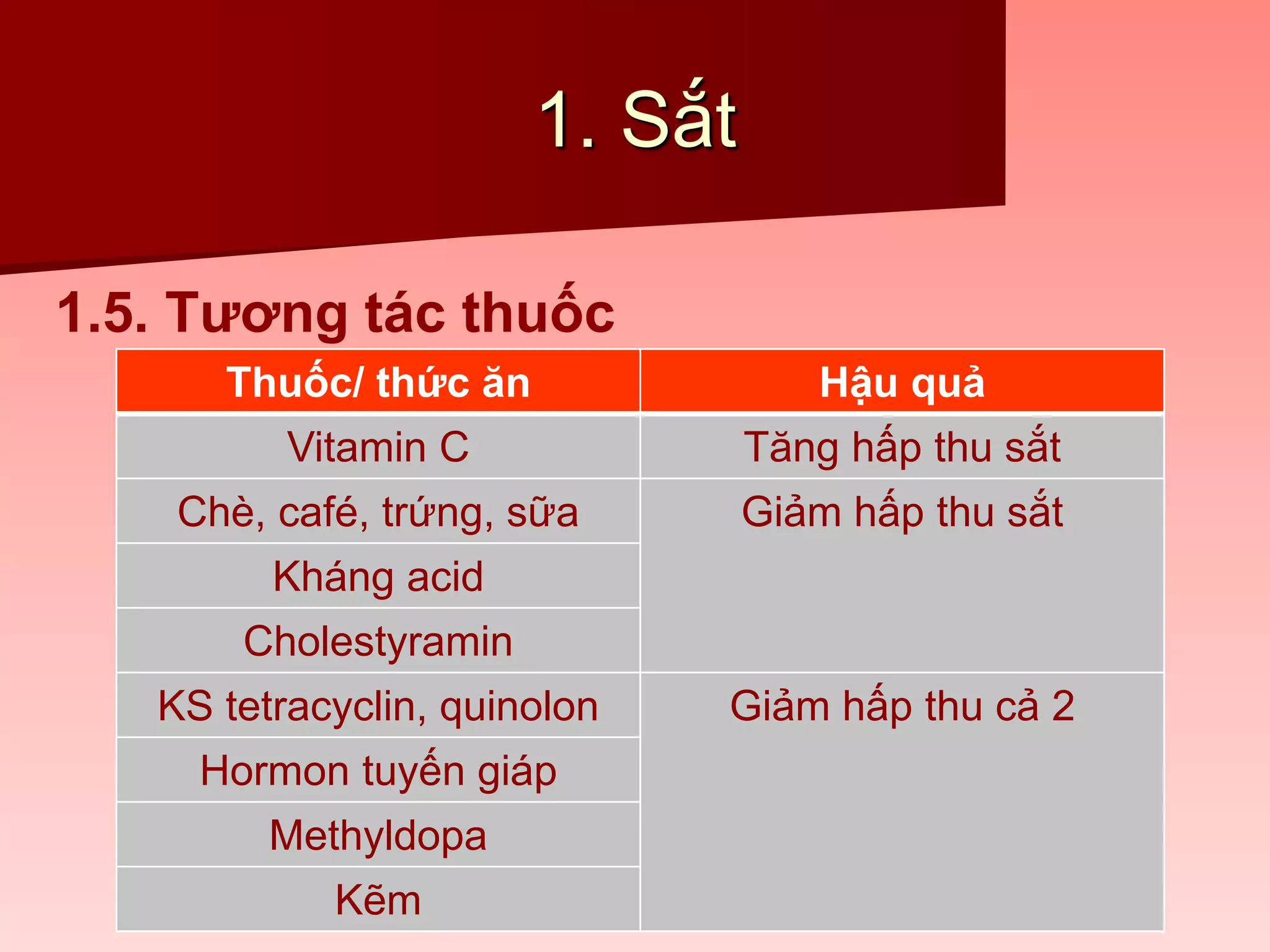 1. Sắt

1.5. Tương tác thuốc

| Thuốc/ thức ăn | Hậu quả |
|---|---|
| Vitamin C | Tăng hấp thu sắt |
| Chè, café, trứng, sữa | Giảm hấp thu sắt |
| Kháng acid | |
| Cholestyramin | |
| KS tetracyclin, quinolon | Giảm hấp thu cả 2 |
| Hormon tuyến giáp | |
| Methyldopa | |
| Kẽm | |